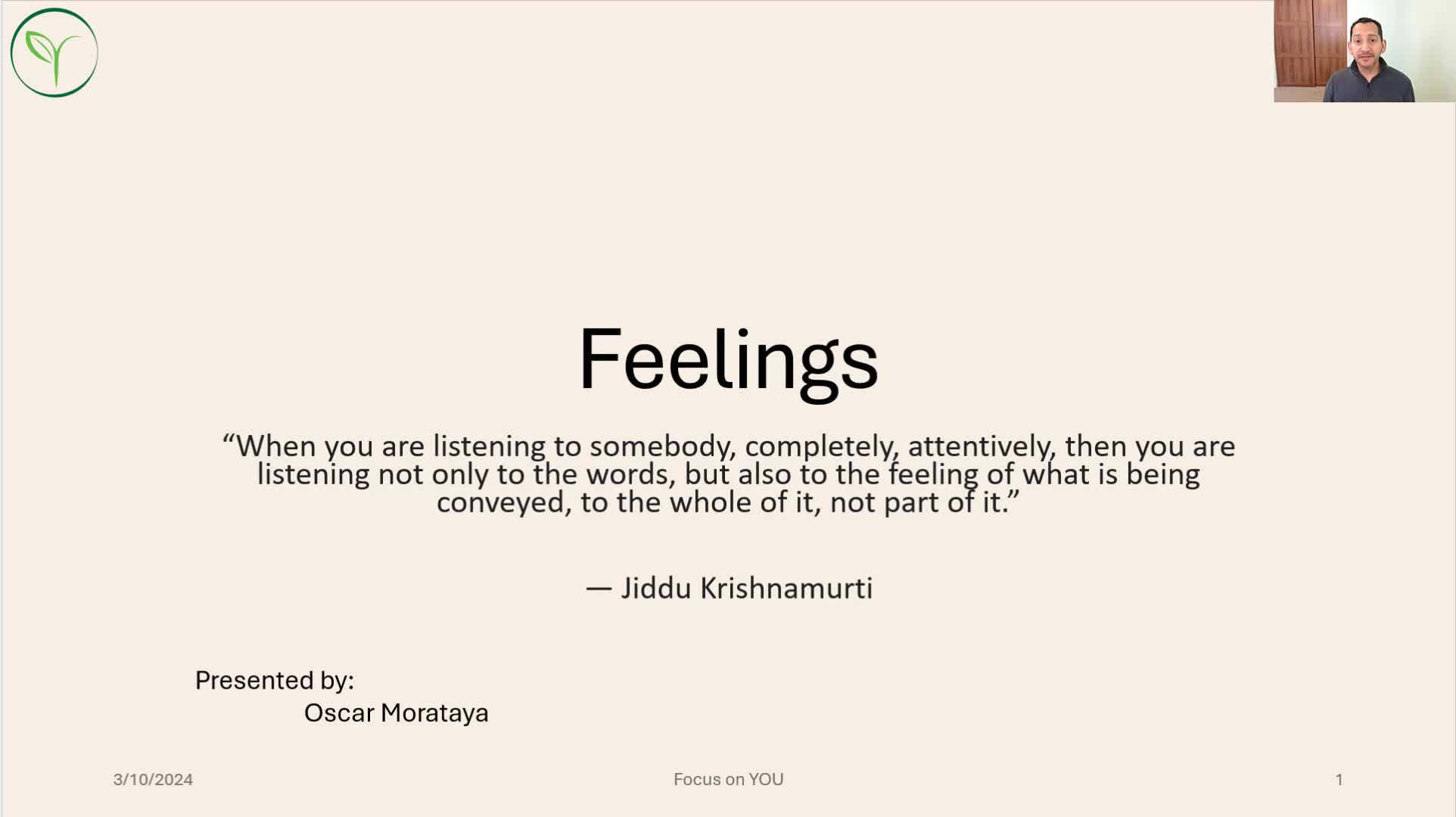 Feelings

“When you are listening to somebody, completely, attentively, then you are listening not only to the words, but also to the feeling of what is being conveyed, to the whole of it, not part of it.”

— Jiddu Krishnamurti

Presented by:
Oscar Morataya

3/10/2024

Focus on YOU

1